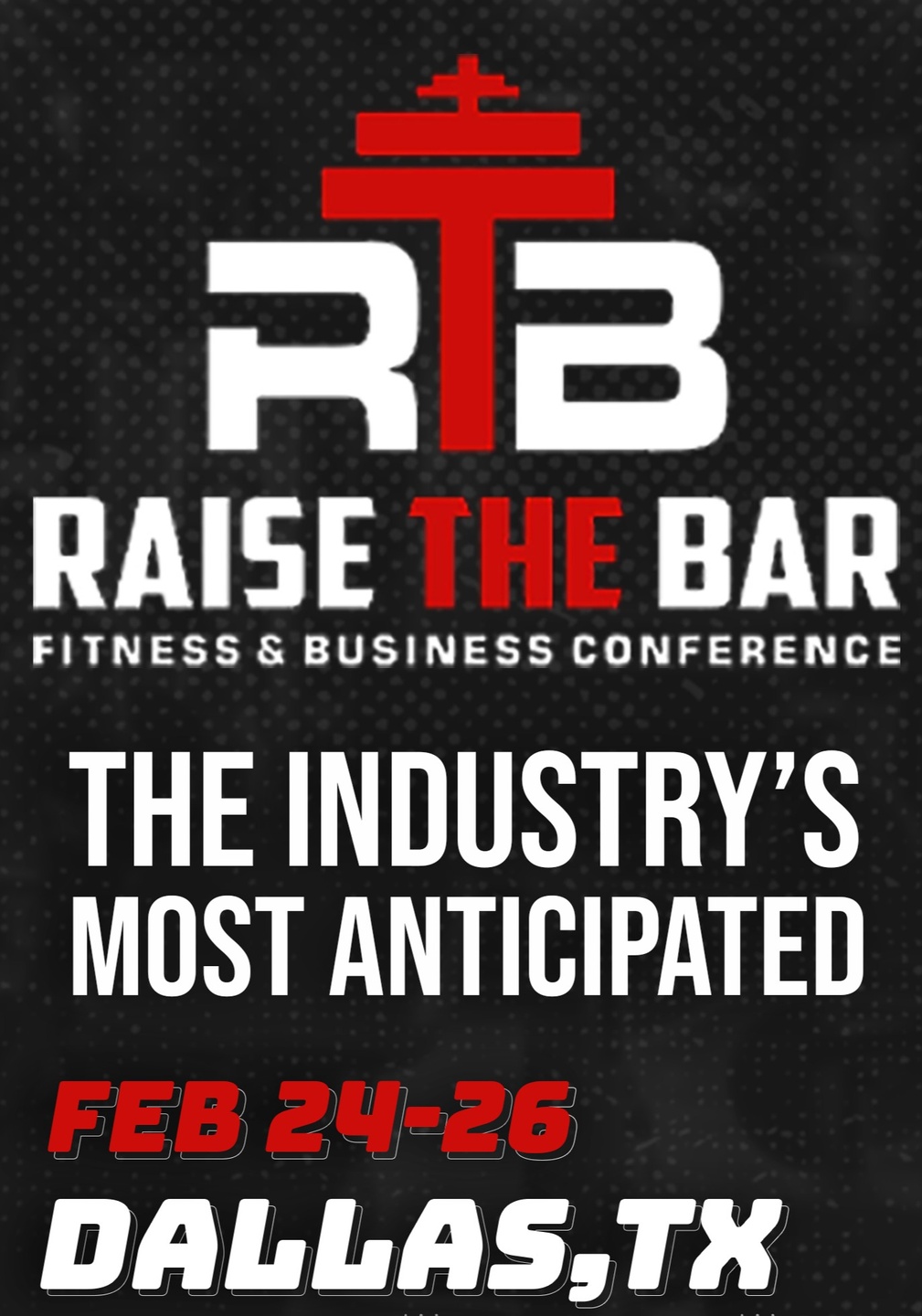 RTB

RAISE THE BAR

FITNESS & BUSINESS CONFERENCE

THE INDUSTRY'S MOST ANTICIPATED

FEB 24-26

DALLAS,TX